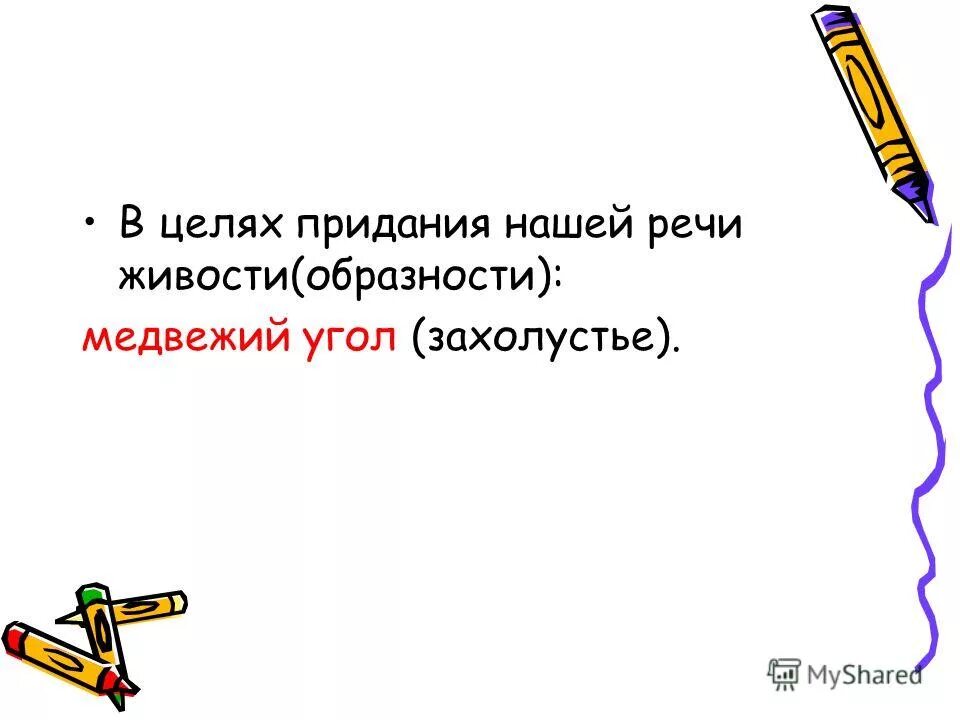 • В целях придания нашей речи живости(образности):

медвежий угол (захолустье).

MyShared